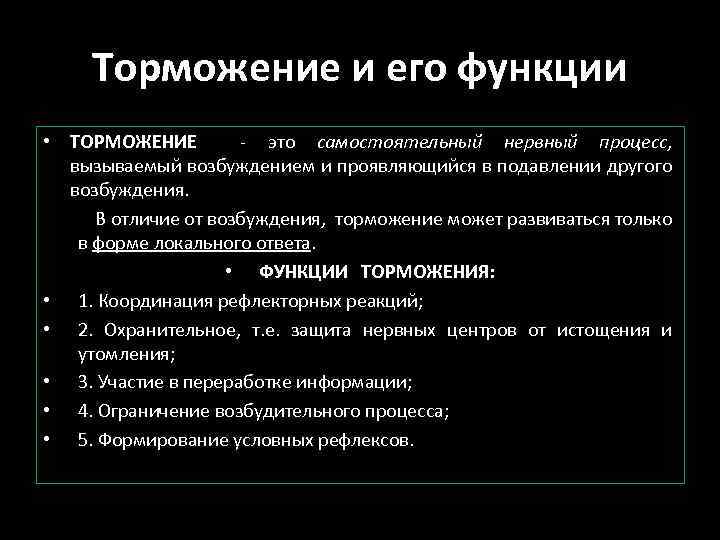 Торможение и его функции

• ТОРМОЖЕНИЕ - это самостоятельный нервный процесс, вызываемый возбуждением и проявляющийся в подавлении другого возбуждения.

В отличие от возбуждения, торможение может развиваться только в форме локального ответа.

• ФУНКЦИИ ТОРМОЖЕНИЯ:

• 1. Координация рефлекторных реакций;

• 2. Охранительное, т.е. защита нервных центров от истощения и утомления;

• 3. Участие в переработке информации;

• 4. Ограничение возбудительного процесса;

• 5. Формирование условных рефлексов.